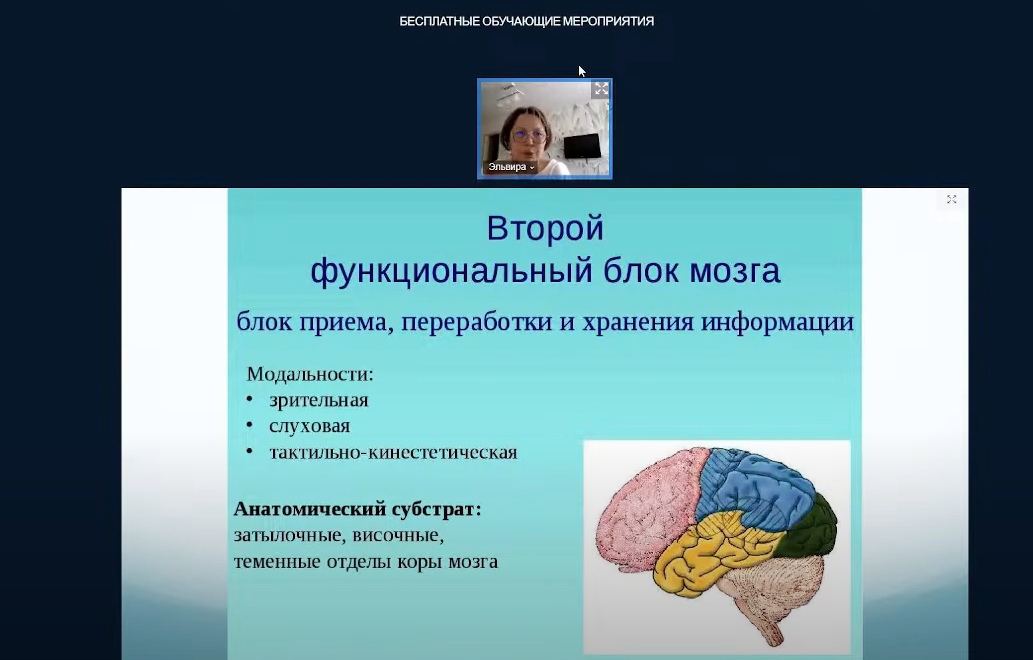 БЕСПЛАТНЫЕ ОБУЧАЮЩИЕ МЕРОПРИЯТИЯ

Эльвира

Второй
функциональный блок мозга

блок приема, переработки и хранения информации

Модальности:
• зрительная
• слуховая
• тактильно-кинестетическая

Анатомический субстрат:
затылочные, височные, теменные отделы коры мозга